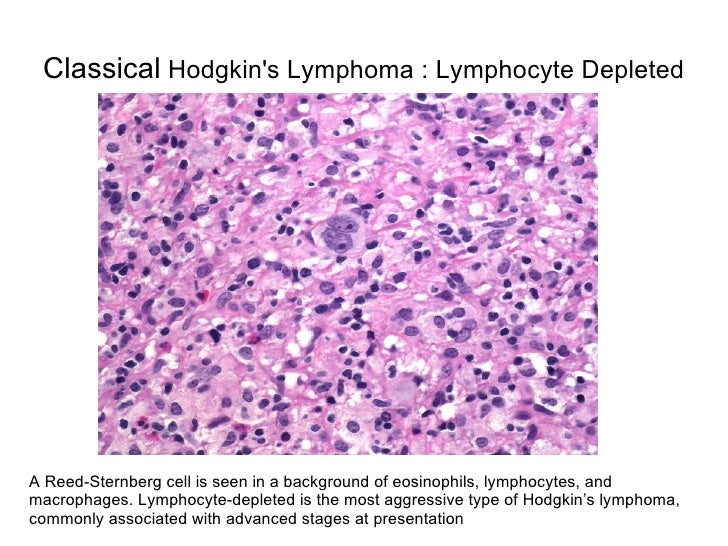 Classical Hodgkin's Lymphoma : Lymphocyte Depleted

A Reed-Sternberg cell is seen in a background of eosinophils, lymphocytes, and macrophages. Lymphocyte-depleted is the most aggressive type of Hodgkin's lymphoma, commonly associated with advanced stages at presentation